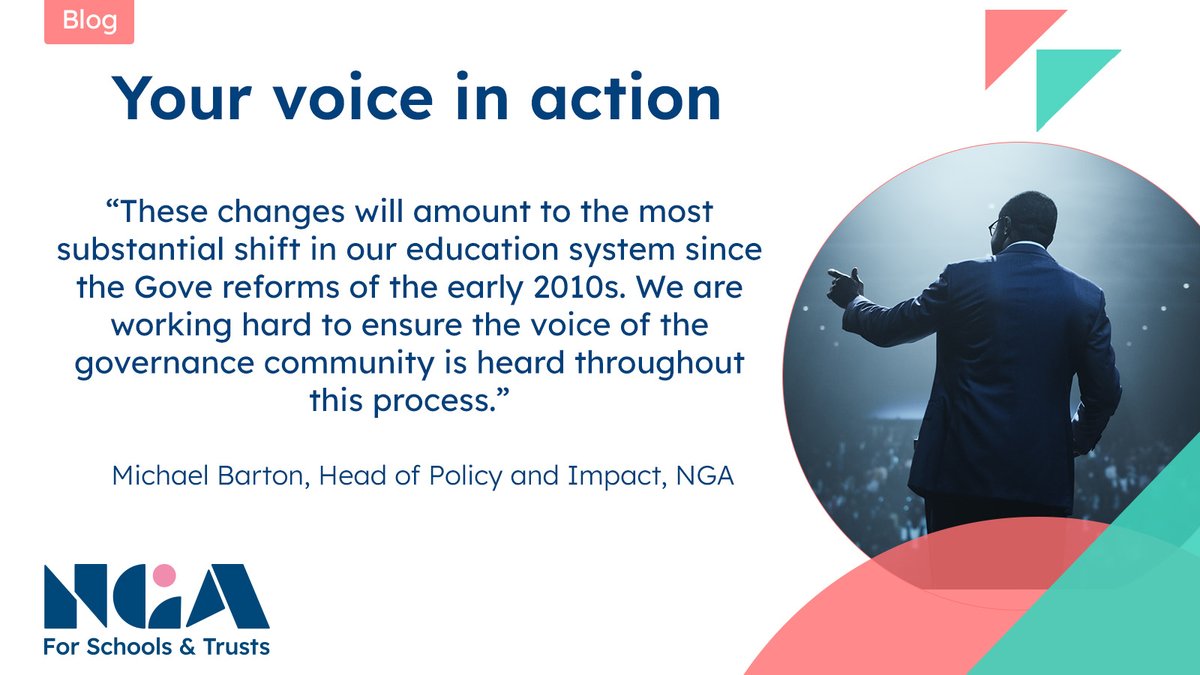 Blog

Your voice in action

“These changes will amount to the most substantial shift in our education system since the Gove reforms of the early 2010s. We are working hard to ensure the voice of the governance community is heard throughout this process.”

Michael Barton, Head of Policy and Impact, NGA

NGA
For Schools & Trusts